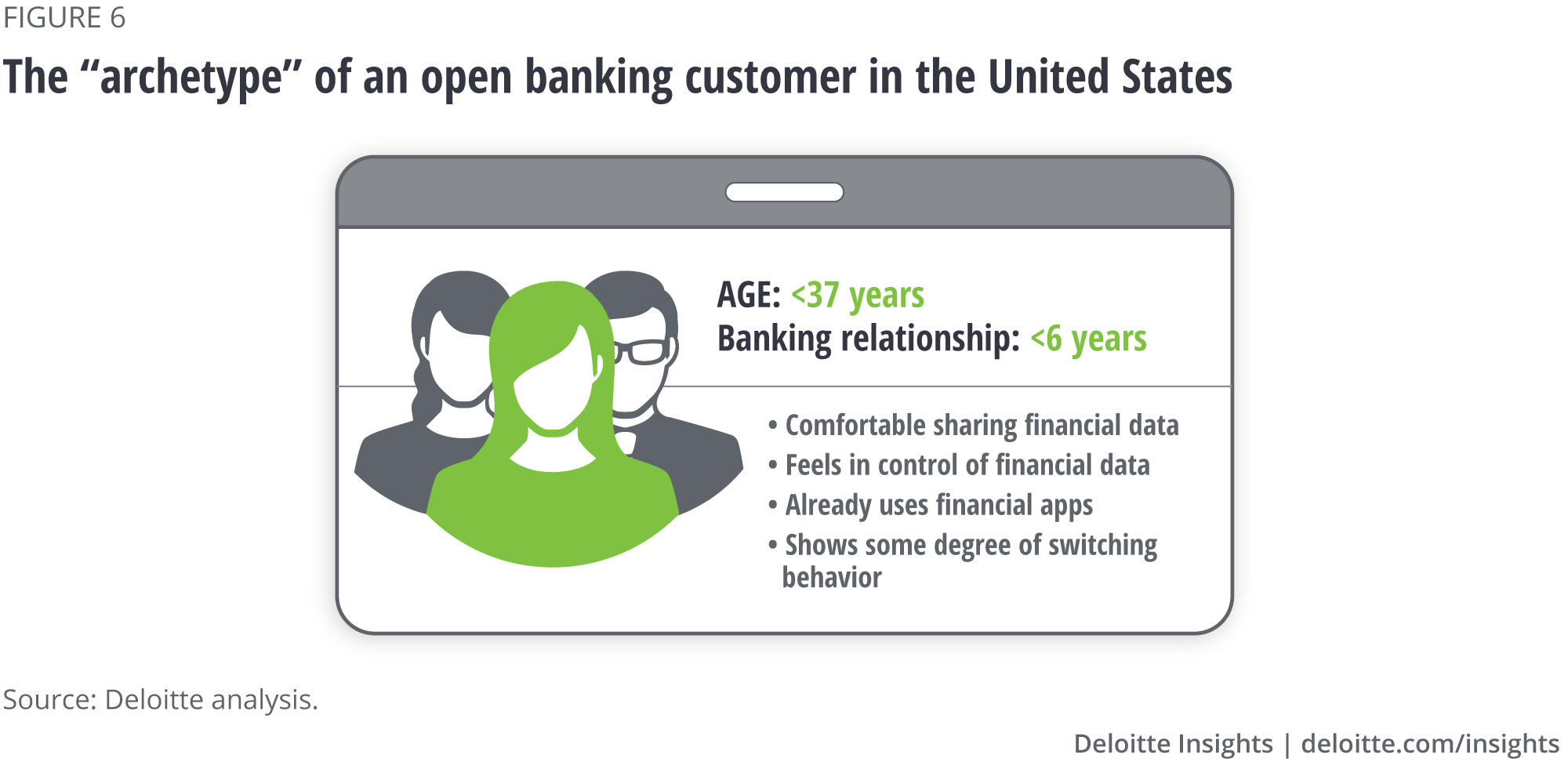 FIGURE 6

The “archetype” of an open banking customer in the United States

AGE: <37 years
Banking relationship: <6 years

• Comfortable sharing financial data
• Feels in control of financial data
• Already uses financial apps
• Shows some degree of switching behavior

Source: Deloitte analysis.

Deloitte Insights | deloitte.com/insights